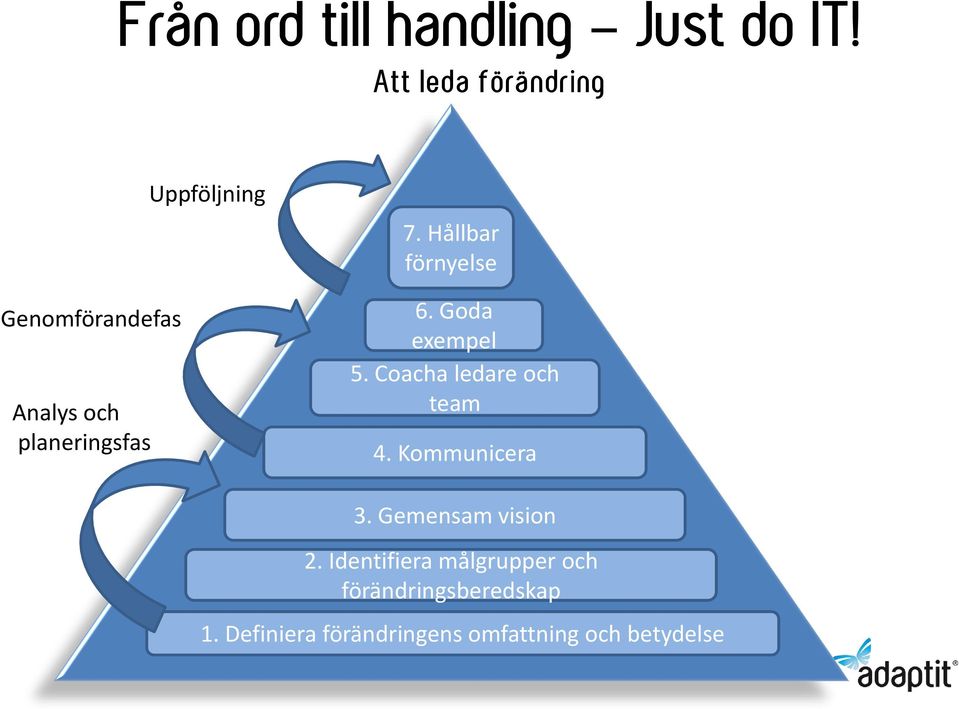 Från ord till handling – Just do IT!

Att leda förändring

Uppföljning

Genomförandefas

Analys och planeringsfas

7. Hållbar förnyelse

6. Goda exempel

5. Coacha ledare och team

4. Kommunicera

3. Gemensam vision

2. Identifiera målgrupper och förändringsberedskap

1. Definiera förändringens omfattning och betydelse

adaptit®